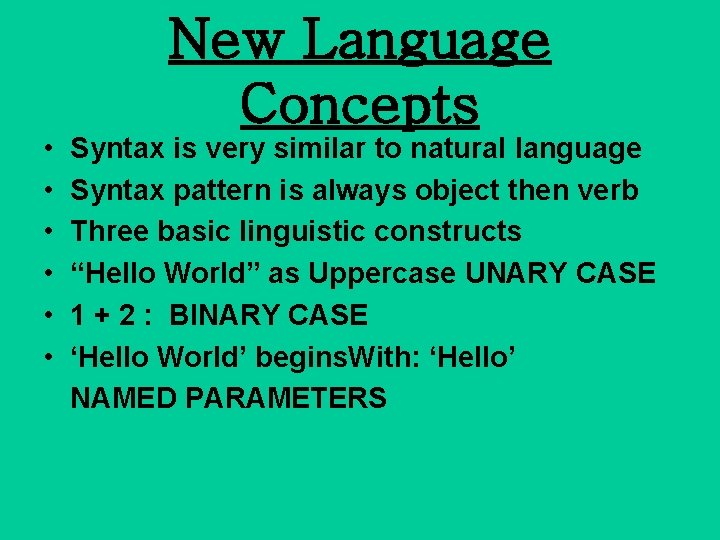 New Language Concepts

• Syntax is very similar to natural language
• Syntax pattern is always object then verb
• Three basic linguistic constructs
• “Hello World” as Uppercase UNARY CASE
• 1 + 2 : BINARY CASE
• ‘Hello World’ beginsWith: ‘Hello’ NAMED PARAMETERS